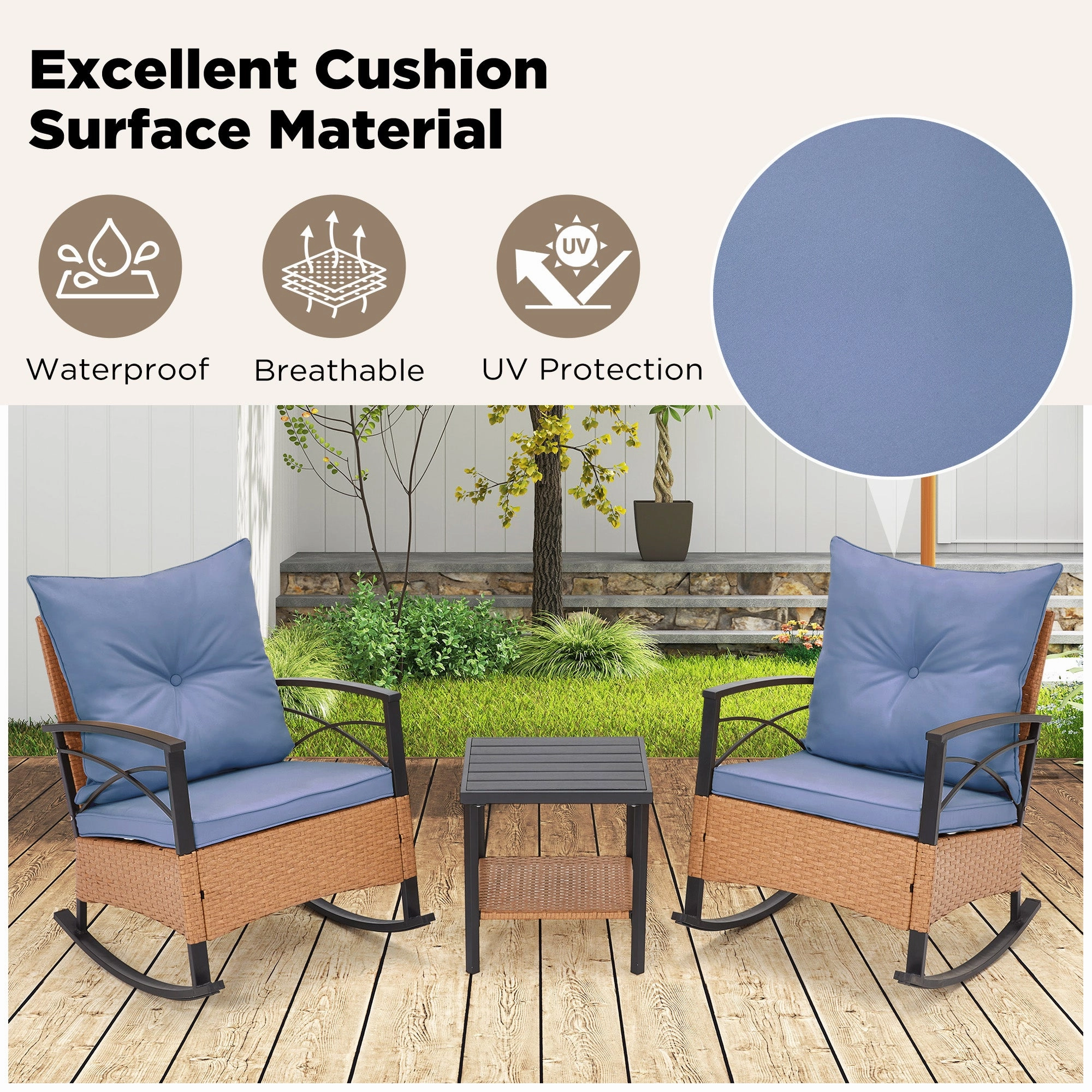 Excellent Cushion Surface Material

UV

Waterproof

Breathable

UV Protection